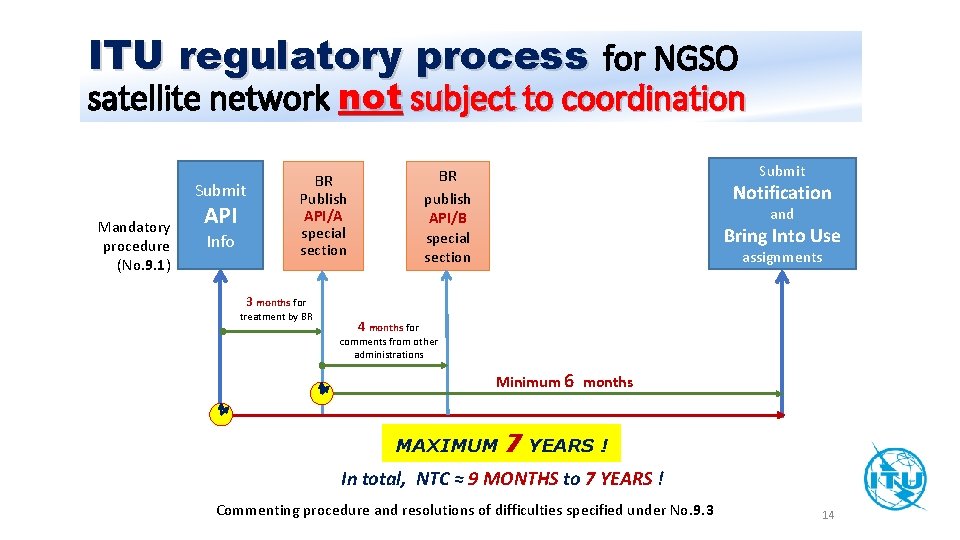 ITU regulatory process for NGSO
satellite network not subject to coordination

Mandatory procedure (No.9.1)

Submit
API
Info

BR
Publish
API/A
special
section

BR
publish
API/B
special
section

Submit
Notification
and
Bring Into Use
assignments

3 months for treatment by BR

4 months for comments from other administrations

Minimum 6 months

MAXIMUM 7 YEARS !

In total, NTC ≈ 9 MONTHS to 7 YEARS !

Commenting procedure and resolutions of difficulties specified under No.9.3

ITU

14